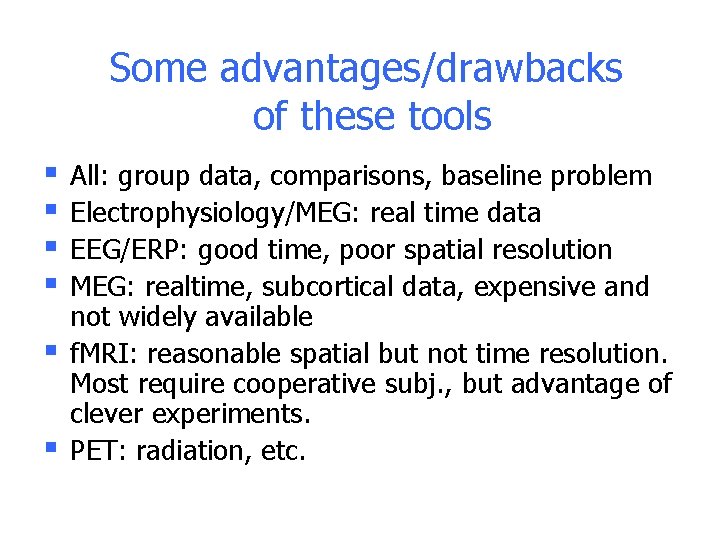 Some advantages/drawbacks of these tools

- All: group data, comparisons, baseline problem
- Electrophysiology/MEG: real time data
- EEG/ERP: good time, poor spatial resolution
- MEG: realtime, subcortical data, expensive and not widely available
- fMRI: reasonable spatial but not time resolution. Most require cooperative subj., but advantage of clever experiments.
- PET: radiation, etc.